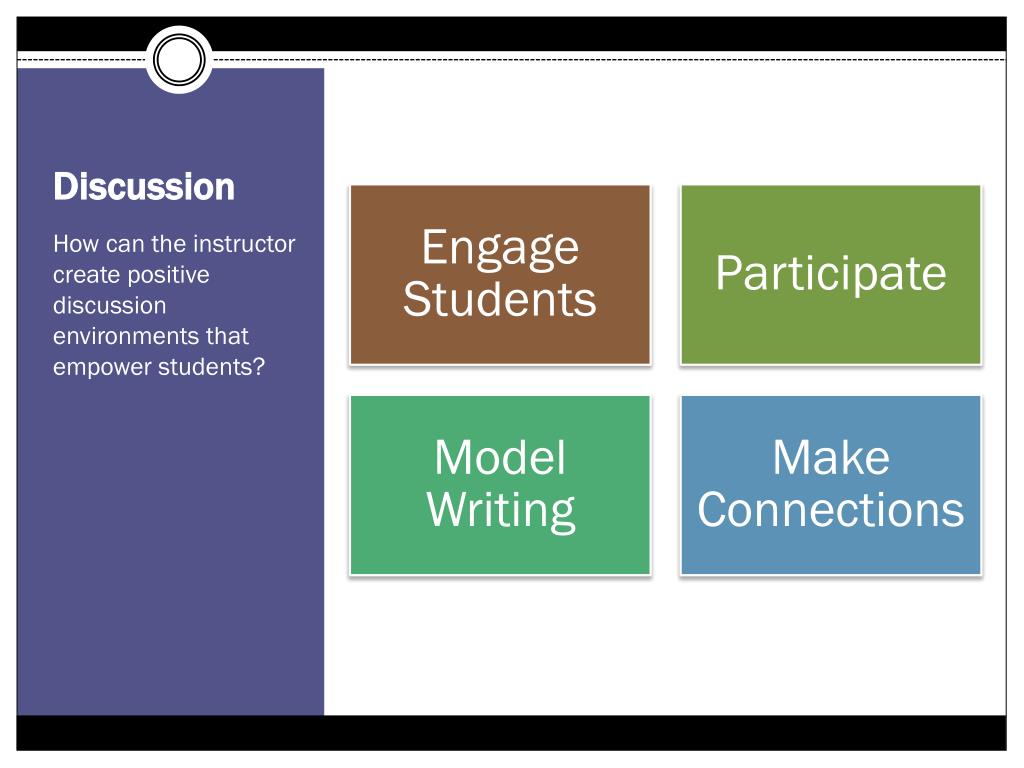 Discussion

How can the instructor create positive discussion environments that empower students?

Engage Students

Participate

Model Writing

Make Connections